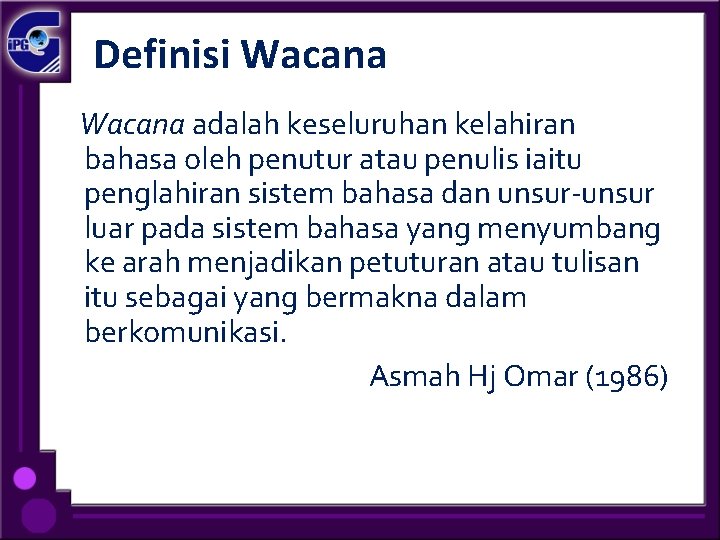 iPG

Definisi Wacana

Wacana adalah keseluruhan kelahiran bahasa oleh penutur atau penulis iaitu penglahiran sistem bahasa dan unsur-unsur luar pada sistem bahasa yang menyumbang ke arah menjadikan petuturan atau tulisan itu sebagai yang bermakna dalam berkomunikasi.

Asmah Hj Omar (1986)